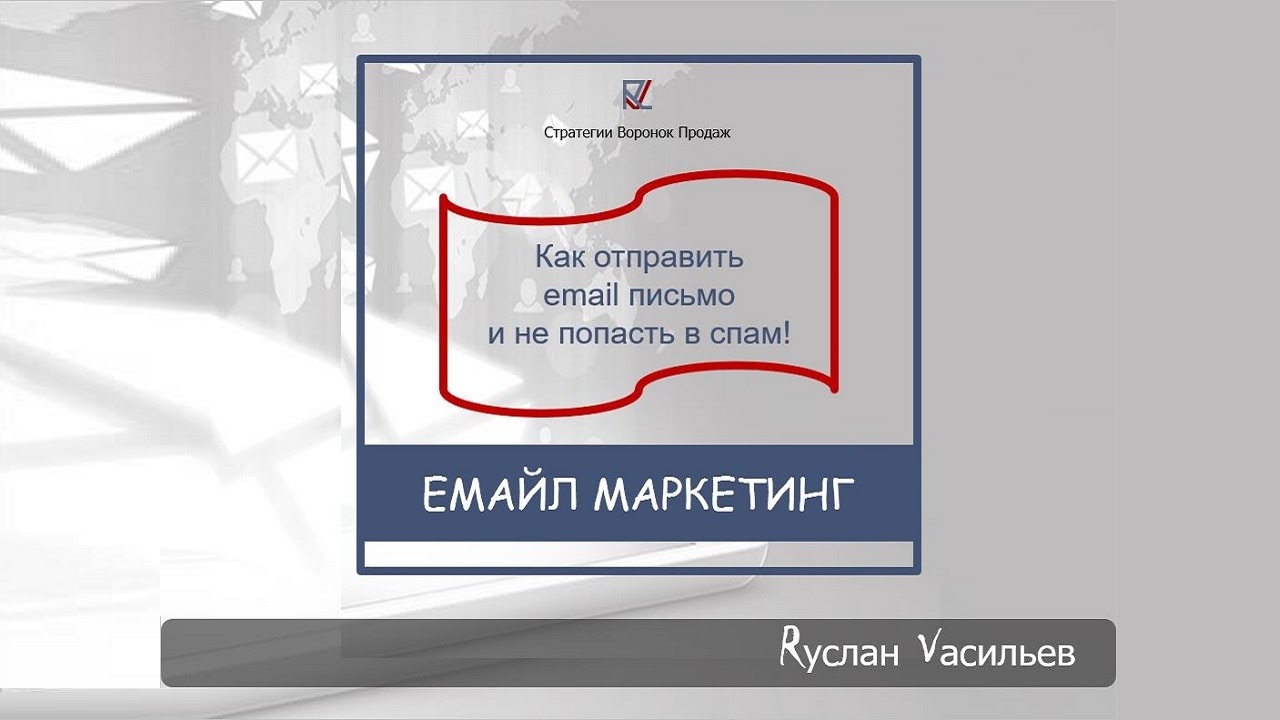 Стратегии Воронок Продаж

Как отправить email письмо и не попасть в спам!

ЕМАЙЛ МАРКЕТИНГ

Rуслан Vасильев